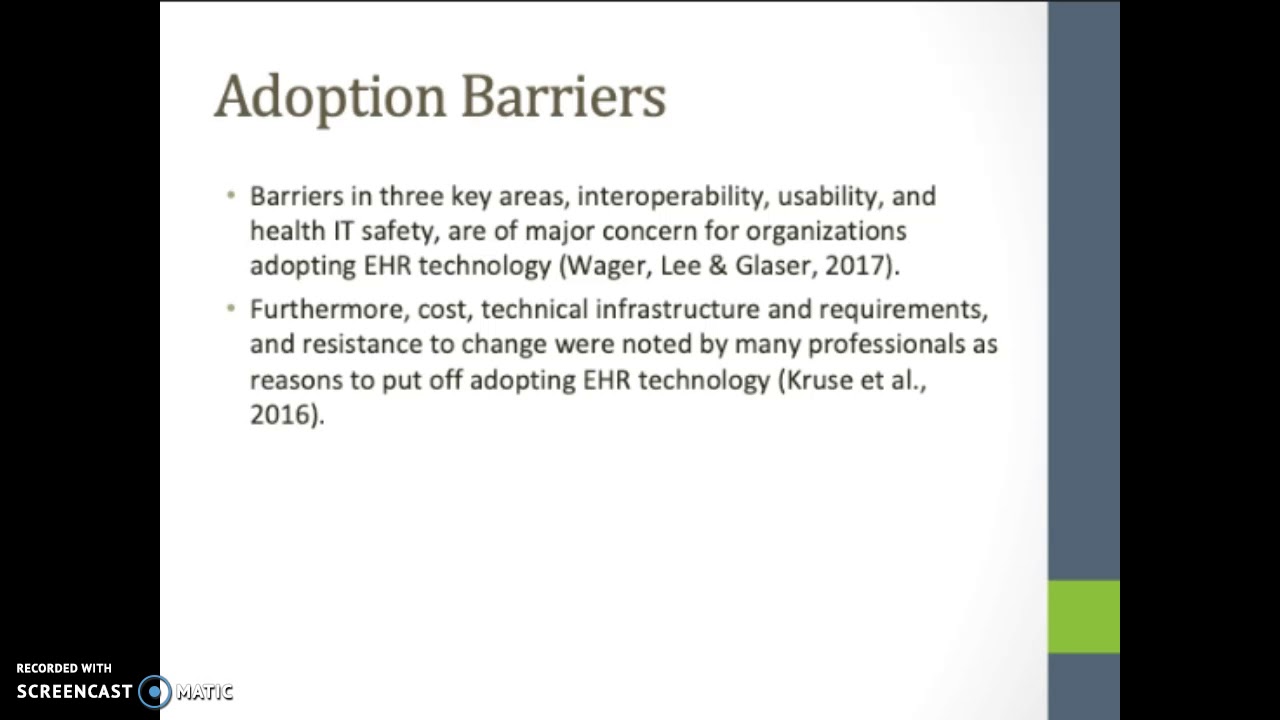 Adoption Barriers

• Barriers in three key areas, interoperability, usability, and health IT safety, are of major concern for organizations adopting EHR technology (Wager, Lee & Glaser, 2017).

• Furthermore, cost, technical infrastructure and requirements, and resistance to change were noted by many professionals as reasons to put off adopting EHR technology (Kruse et al., 2016).

RECORDED WITH
SCREENCAST MATIC